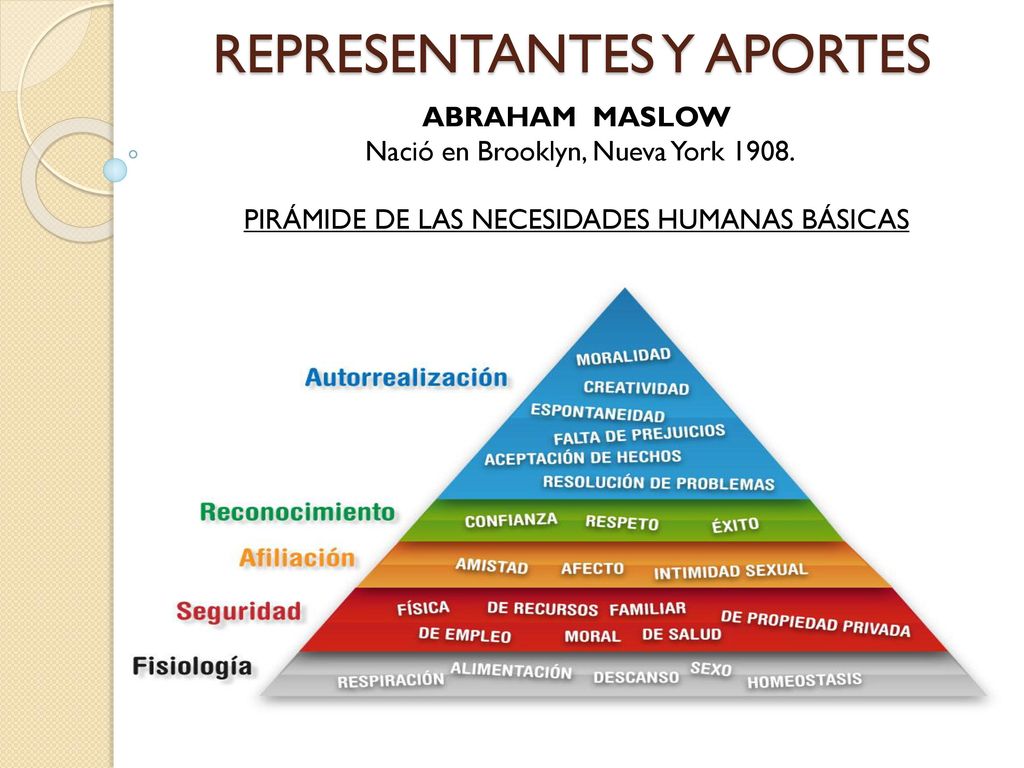 REPRESENTANTES Y APORTES

ABRAHAM MASLOW
Nació en Brooklyn, Nueva York 1908.

PIRÁMIDE DE LAS NECESIDADES HUMANAS BÁSICAS

Autorrealización
MORALIDAD
CREATIVIDAD
ESPONTANEIDAD
FALTA DE PREJUICIOS
ACEPTACIÓN DE HECHOS
RESOLUCIÓN DE PROBLEMAS

Reconocimiento
CONFIANZA RESPETO ÉXITO

Afiliación
AMISTAD AFECTO INTIMIDAD SEXUAL

Seguridad
FÍSICA DE RECURSOS FAMILIAR DE PROPIEDAD PRIVADA
DE EMPLEO MORAL DE SALUD

Fisiología
RESPIRACIÓN ALIMENTACIÓN DESCANSO SEXO HOMEOSTASIS